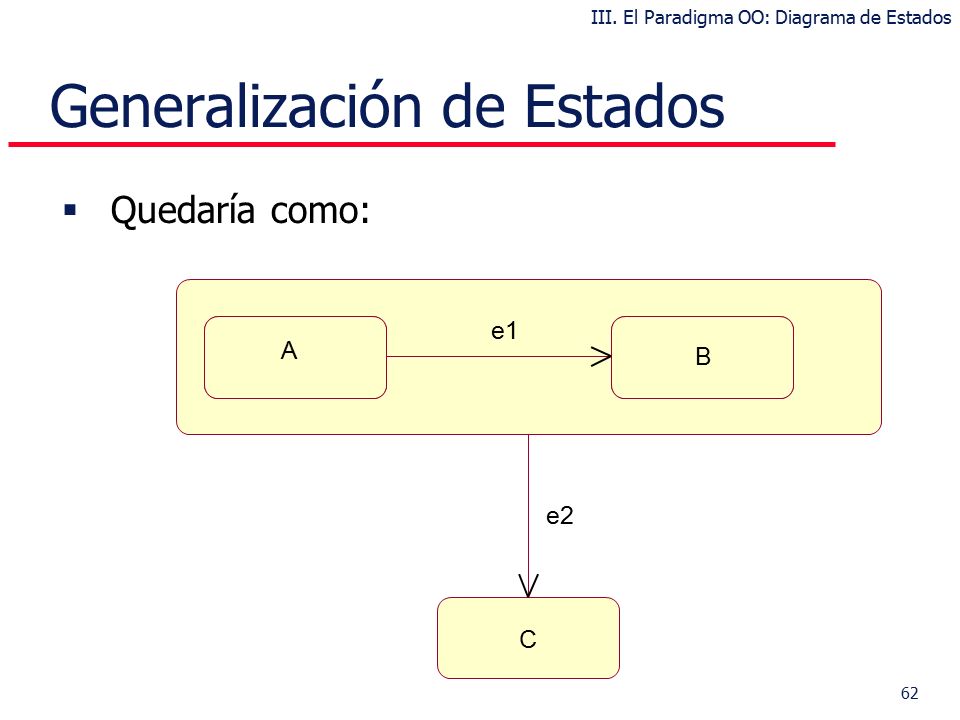 III. El Paradigma OO: Diagrama de Estados

Generalización de Estados

▪ Quedaría como:

A

e1

B

e2

C

62